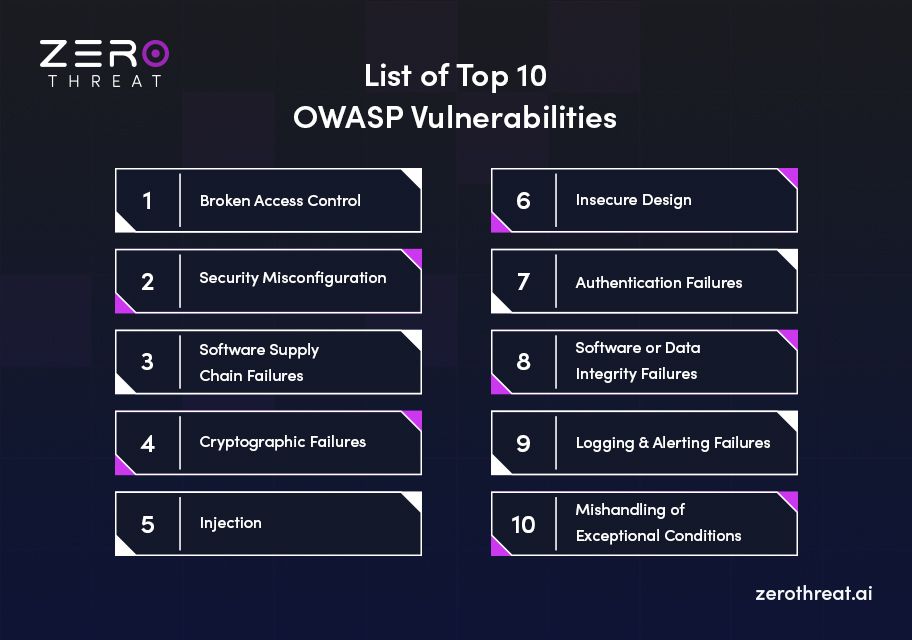 ZERO
THREAT

List of Top 10
OWASP Vulnerabilities

1 Broken Access Control

2 Security Misconfiguration

3 Software Supply Chain Failures

4 Cryptographic Failures

5 Injection

6 Insecure Design

7 Authentication Failures

8 Software or Data Integrity Failures

9 Logging & Alerting Failures

10 Mishandling of Exceptional Conditions

zerothreat.ai